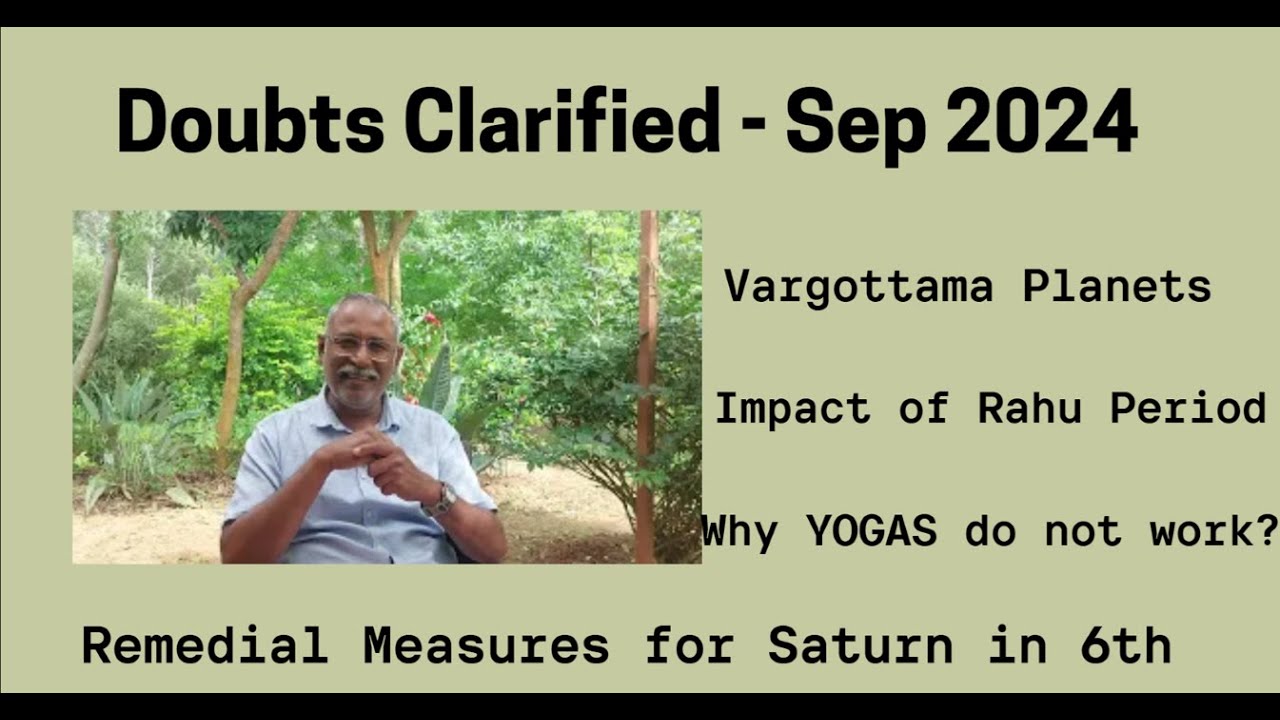 Doubts Clarified - Sep 2024

Vargottama Planets

Impact of Rahu Period

Why YOGAS do not work?

Remedial Measures for Saturn in 6th